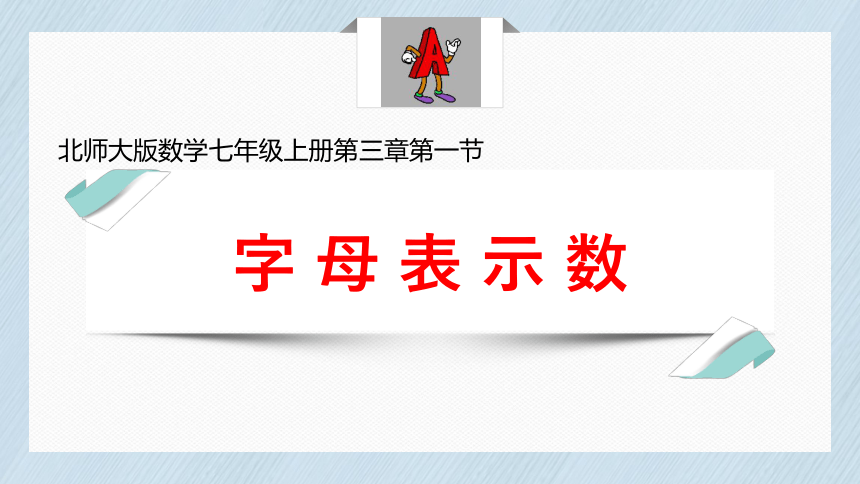 A

北师大版数学七年级上册第三章第一节

字 母 表 示 数